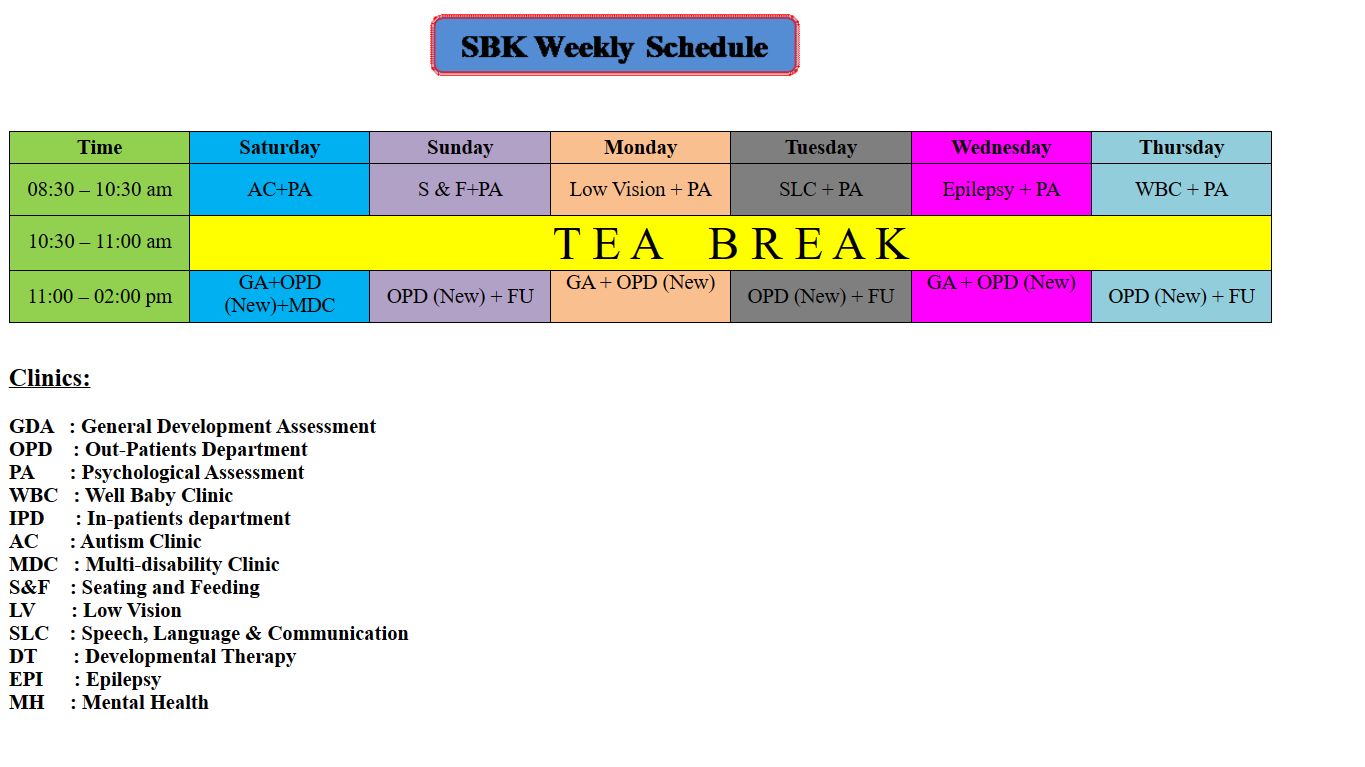 SBK Weekly Schedule

| Time | Saturday | Sunday | Monday | Tuesday | Wednesday | Thursday |
|---|---|---|---|---|---|---|
| 08:30 – 10:30 am | AC+PA | S & F+PA | Low Vision + PA | SLC + PA | Epilepsy + PA | WBC + PA |
| 10:30 – 11:00 am | TEA BREAK | | | | | |
| 11:00 – 02:00 pm | GA+OPD (New)+MDC | OPD (New) + FU | GA + OPD (New) | OPD (New) + FU | GA + OPD (New) | OPD (New) + FU |

Clinics:

GDA : General Development Assessment
OPD : Out-Patients Department
PA : Psychological Assessment
WBC : Well Baby Clinic
IPD : In-patients department
AC : Autism Clinic
MDC : Multi-disability Clinic
S&F : Seating and Feeding
LV : Low Vision
SLC : Speech, Language & Communication
DT : Developmental Therapy
EPI : Epilepsy
MH : Mental Health